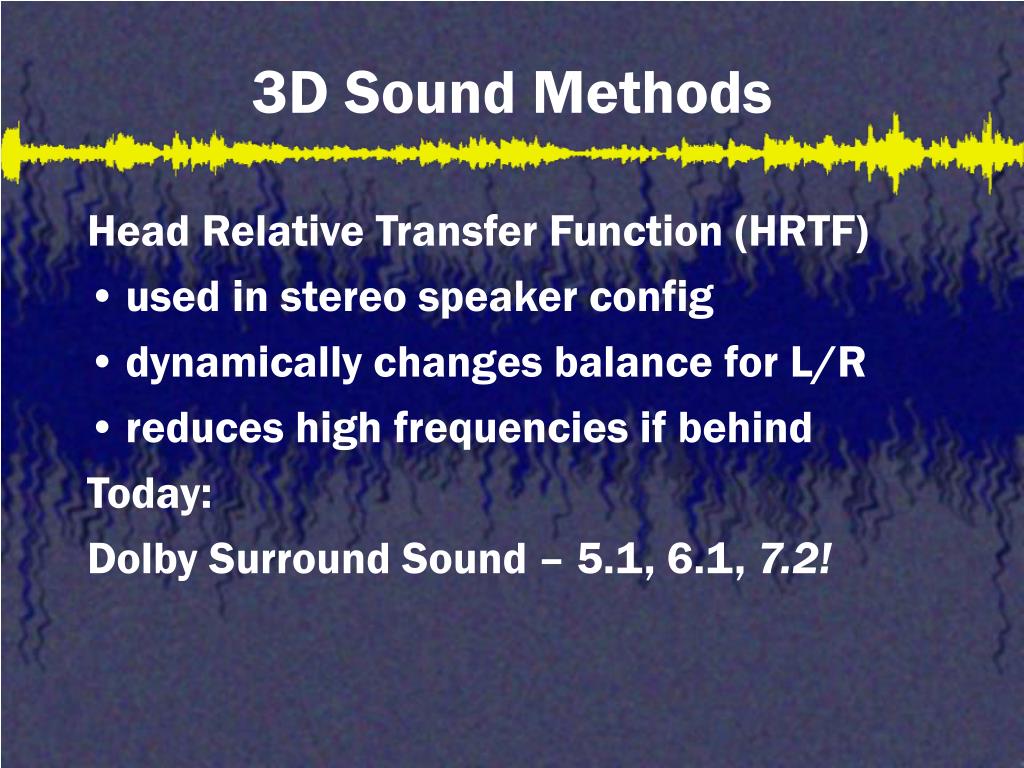 3D Sound Methods

Head Relative Transfer Function (HRTF)

• used in stereo speaker config
• dynamically changes balance for L/R
• reduces high frequencies if behind

Today:

Dolby Surround Sound – 5.1, 6.1, 7.2!